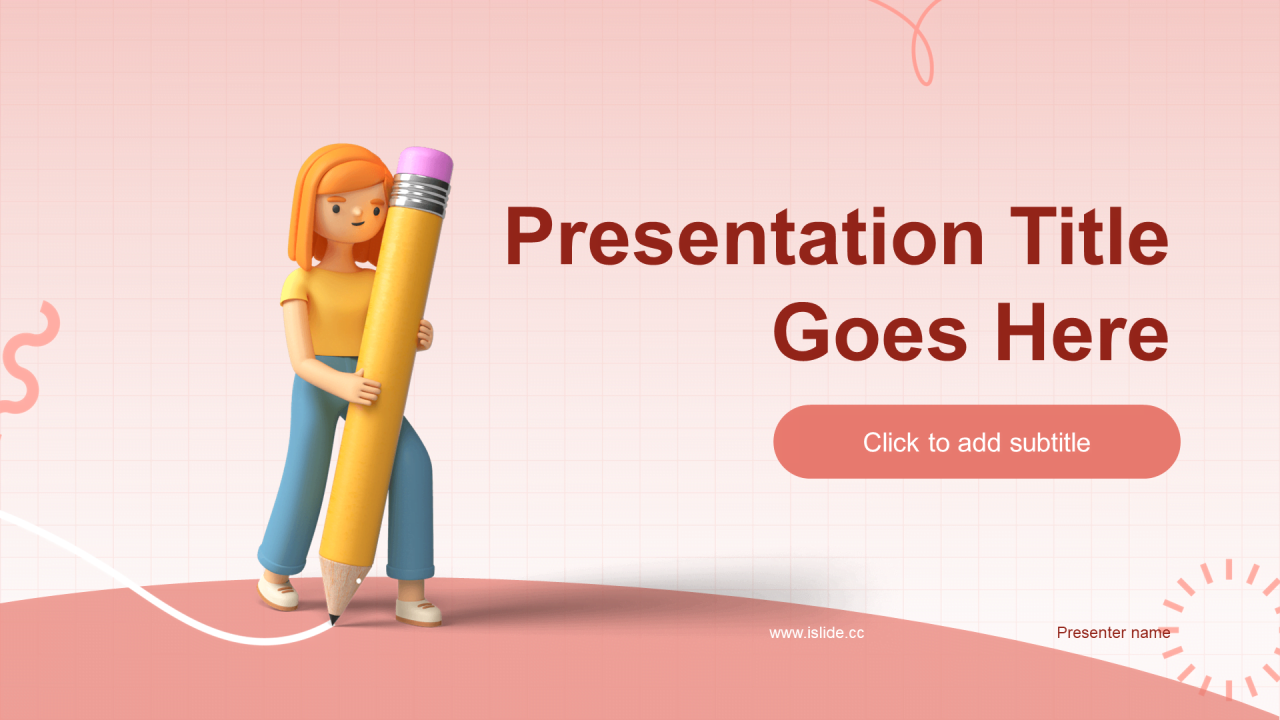 Presentation Title Goes Here

Click to add subtitle

www.islide.cc

Presenter name